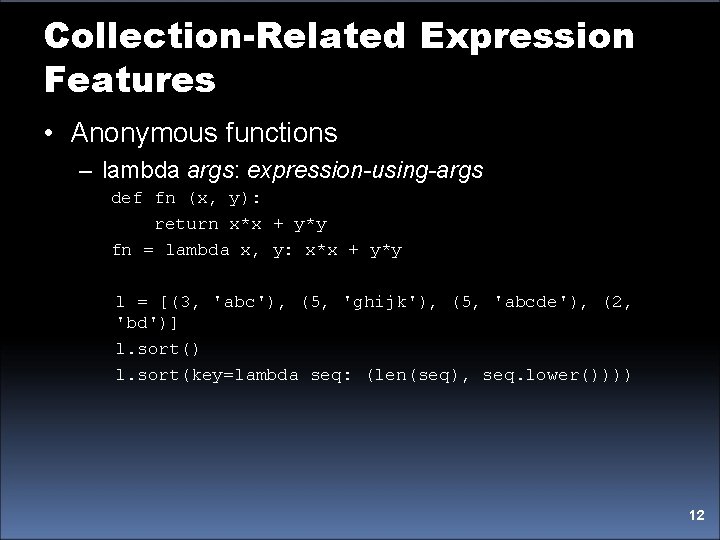 Collection-Related Expression Features

• Anonymous functions

– lambda args: expression-using-args

def fn (x, y):
    return x*x + y*y
fn = lambda x, y: x*x + y*y

l = [(3, 'abc'), (5, 'ghijk'), (5, 'abcde'), (2, 'bd')]
l.sort()
l.sort(key=lambda seq: (len(seq), seq.lower()))

12